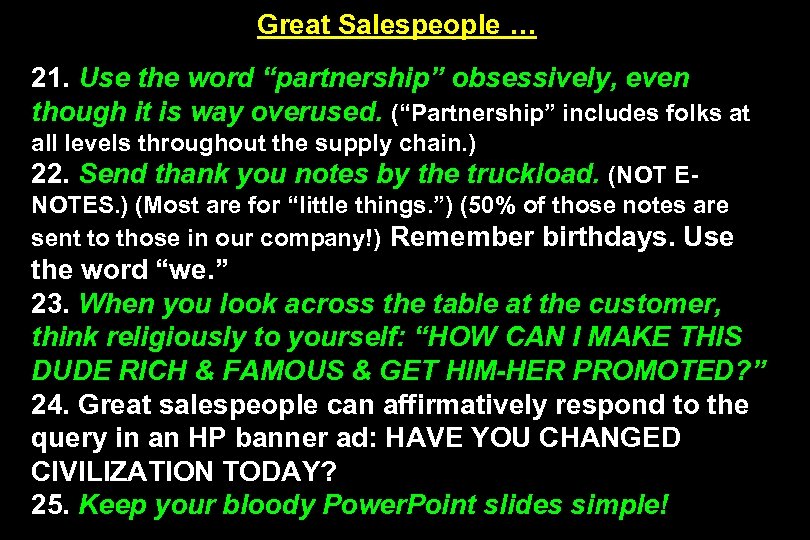 Great Salespeople …

21. Use the word “partnership” obsessively, even though it is way overused. (“Partnership” includes folks at all levels throughout the supply chain.)
22. Send thank you notes by the truckload. (NOT E-NOTES.) (Most are for “little things.”) (50% of those notes are sent to those in our company!) Remember birthdays. Use the word “we.”
23. When you look across the table at the customer, think religiously to yourself: “HOW CAN I MAKE THIS DUDE RICH & FAMOUS & GET HIM-HER PROMOTED?”
24. Great salespeople can affirmatively respond to the query in an HP banner ad: HAVE YOU CHANGED CIVILIZATION TODAY?
25. Keep your bloody PowerPoint slides simple!